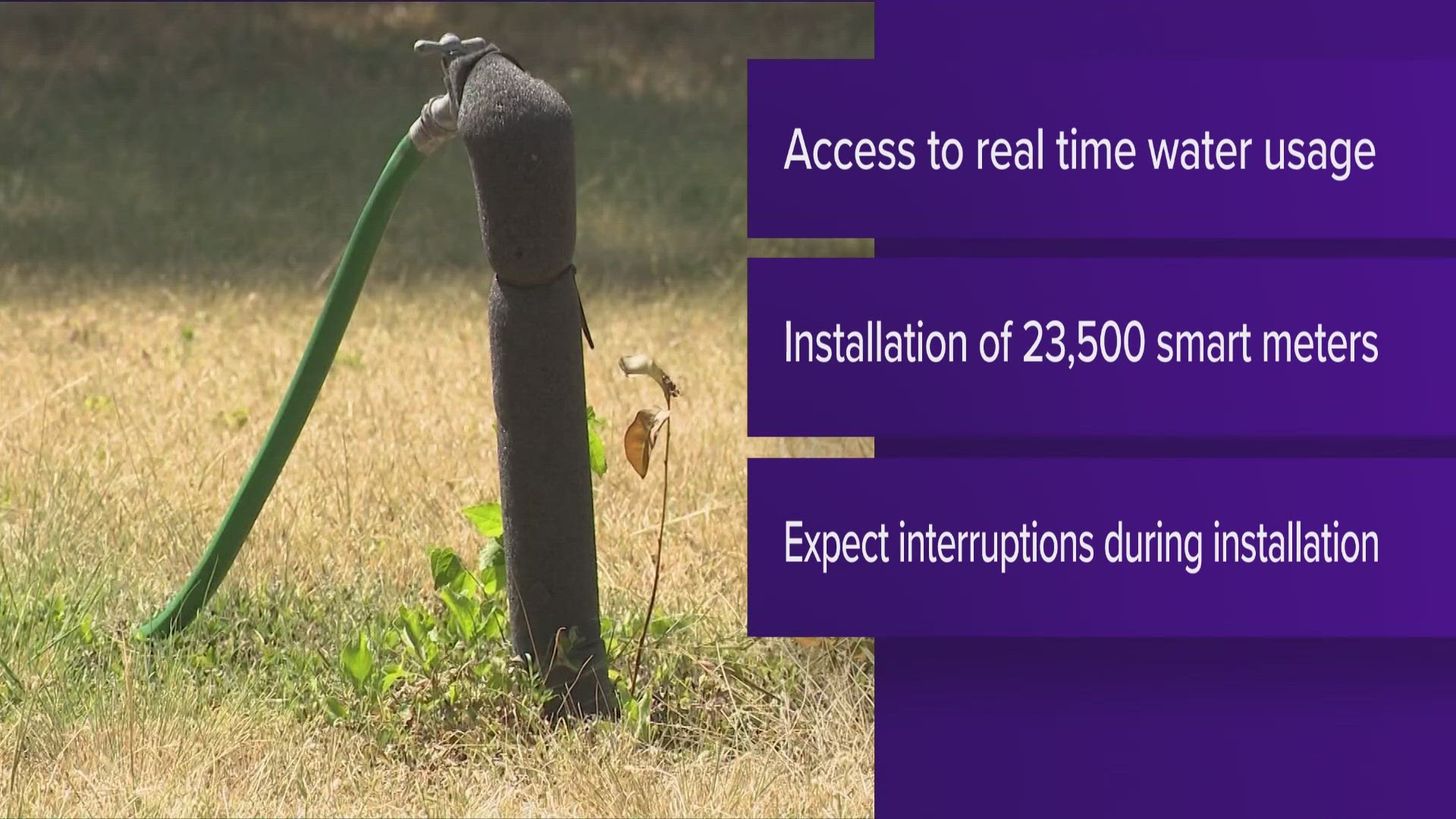 Access to real time water usage

Installation of 23,500 smart meters

Expect interruptions during installation